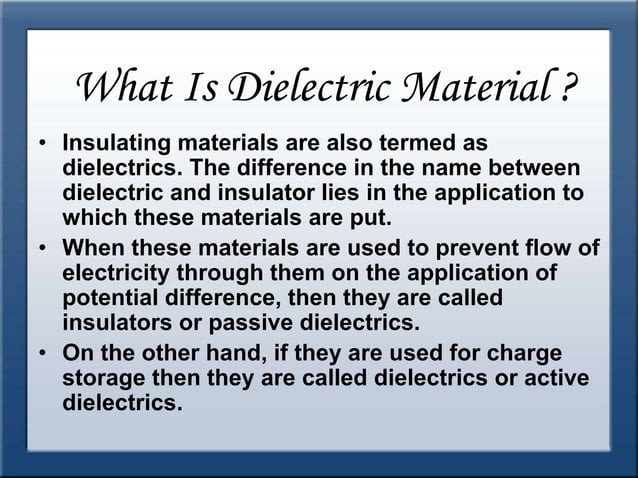 What Is Dielectric Material ?

• Insulating materials are also termed as dielectrics. The difference in the name between dielectric and insulator lies in the application to which these materials are put.
• When these materials are used to prevent flow of electricity through them on the application of potential difference, then they are called insulators or passive dielectrics.
• On the other hand, if they are used for charge storage then they are called dielectrics or active dielectrics.